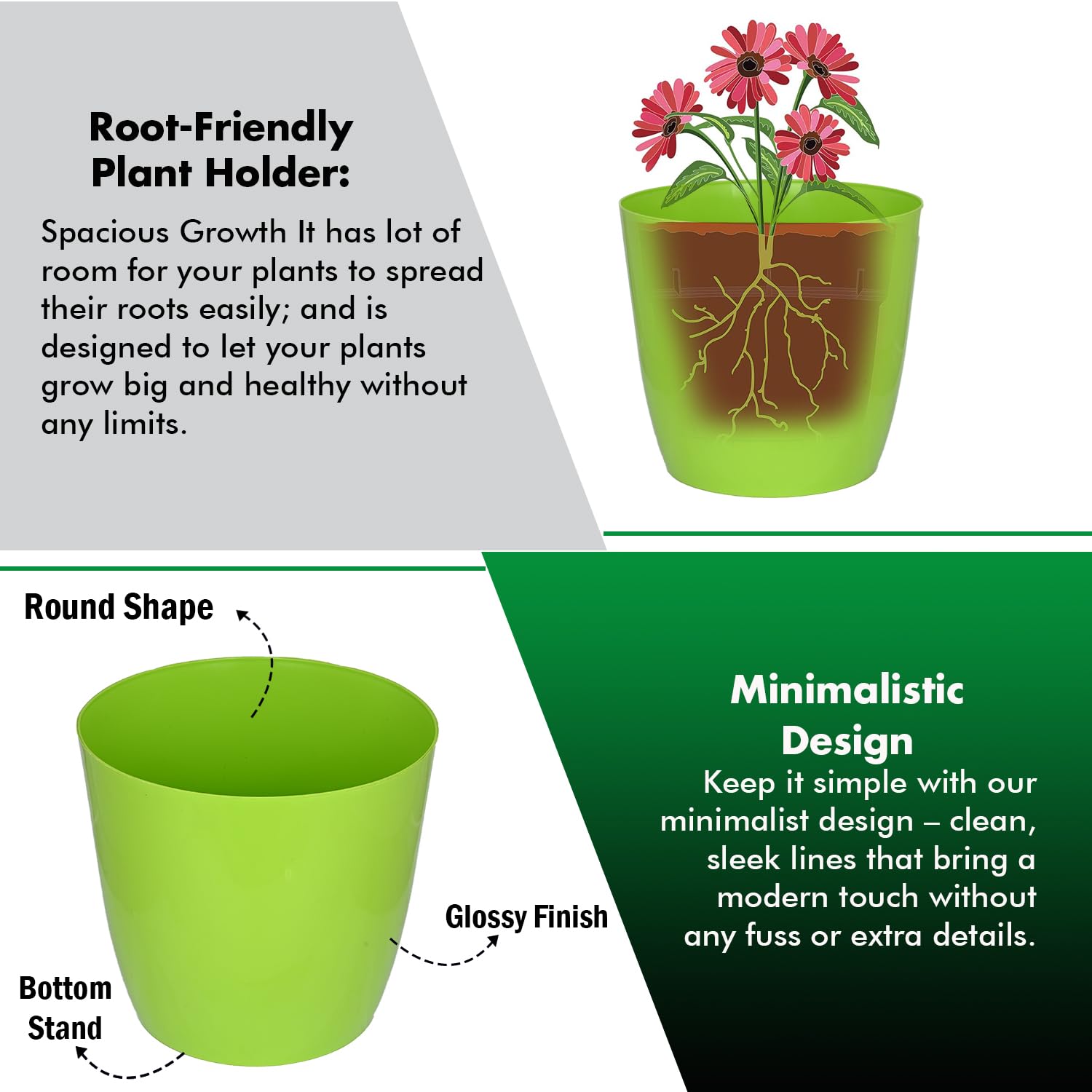 Root-Friendly Plant Holder:

Spacious Growth It has lot of room for your plants to spread their roots easily; and is designed to let your plants grow big and healthy without any limits.

Round Shape

Glossy Finish

Bottom Stand

Minimalistic Design

Keep it simple with our minimalist design – clean, sleek lines that bring a modern touch without any fuss or extra details.